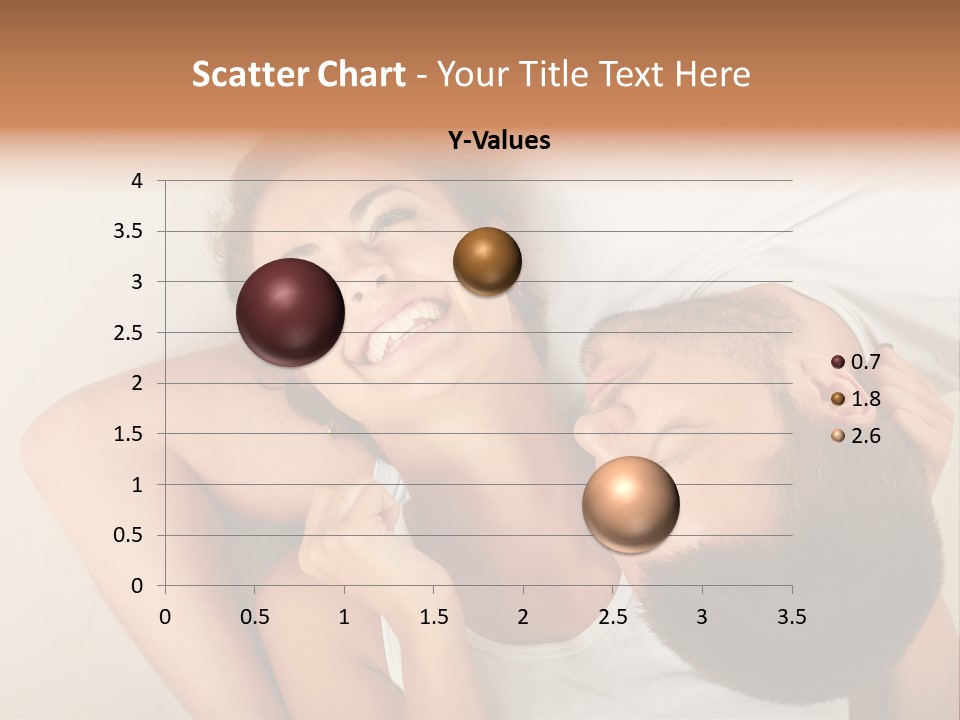 Scatter Chart - Your Title Text Here

Y-Values

4
3.5
3
2.5
2
1.5
1
0.5
0

0 0.5 1 1.5 2 2.5 3 3.5

0.7
1.8
2.6